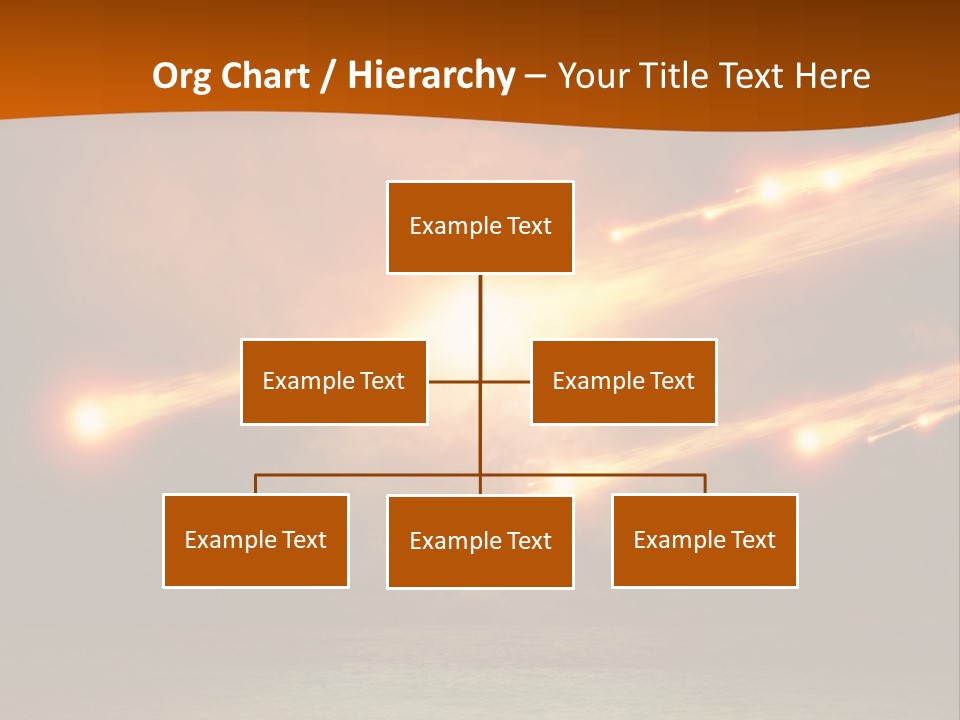 Org Chart / Hierarchy – Your Title Text Here

Example Text

Example Text

Example Text

Example Text

Example Text

Example Text